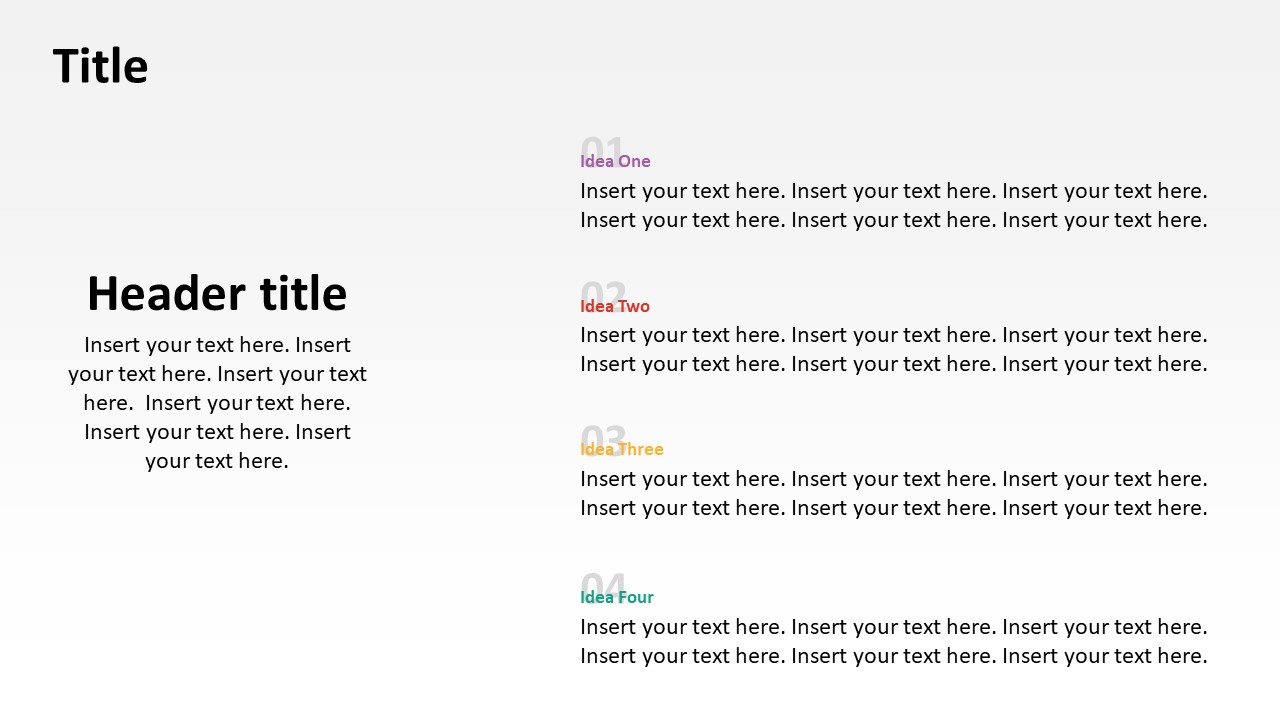 Title

Header title

Insert your text here. Insert your text here. Insert your text here. Insert your text here. Insert your text here. Insert your text here.

01
Idea One
Insert your text here. Insert your text here. Insert your text here. Insert your text here. Insert your text here. Insert your text here.

02
Idea Two
Insert your text here. Insert your text here. Insert your text here. Insert your text here. Insert your text here. Insert your text here.

03
Idea Three
Insert your text here. Insert your text here. Insert your text here. Insert your text here. Insert your text here. Insert your text here.

04
Idea Four
Insert your text here. Insert your text here. Insert your text here. Insert your text here. Insert your text here. Insert your text here.